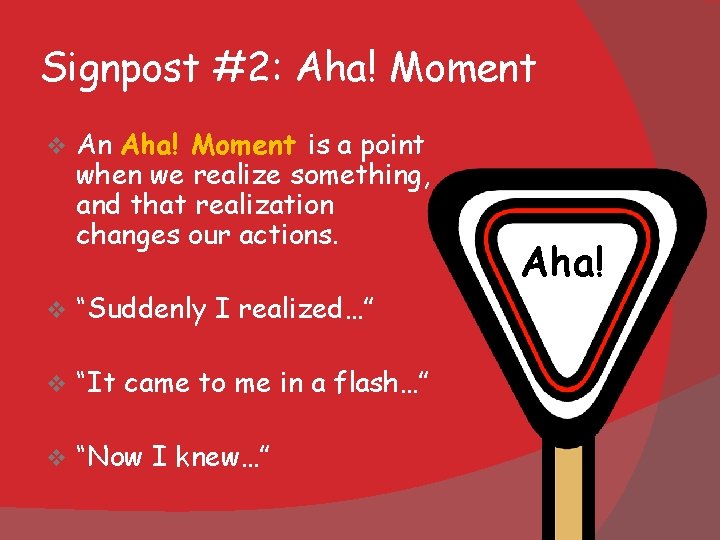 Signpost #2: Aha! Moment

❖ An Aha! Moment is a point when we realize something, and that realization changes our actions.

❖ “Suddenly I realized…“

❖ “It came to me in a flash…“

❖ “Now I knew…“

Aha!